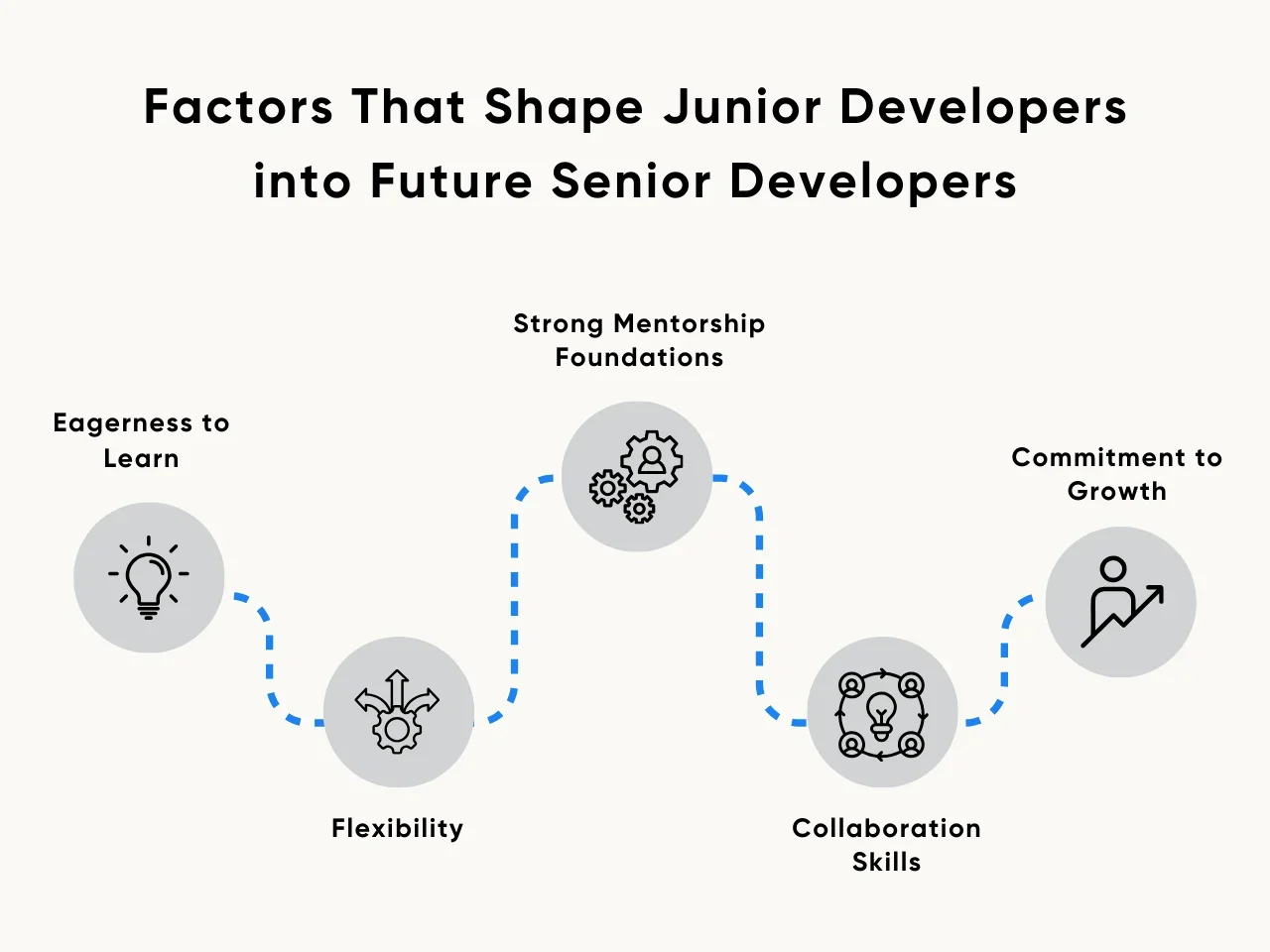 Factors That Shape Junior Developers into Future Senior Developers

Eagerness to Learn

Flexibility

Strong Mentorship Foundations

Collaboration Skills

Commitment to Growth